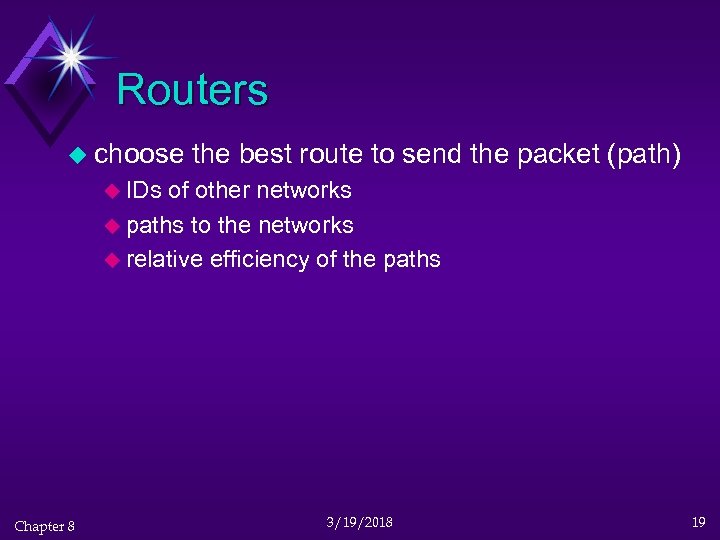 Routers

choose the best route to send the packet (path)

IDs of other networks

paths to the networks

relative efficiency of the paths

Chapter 8

3/19/2018

19